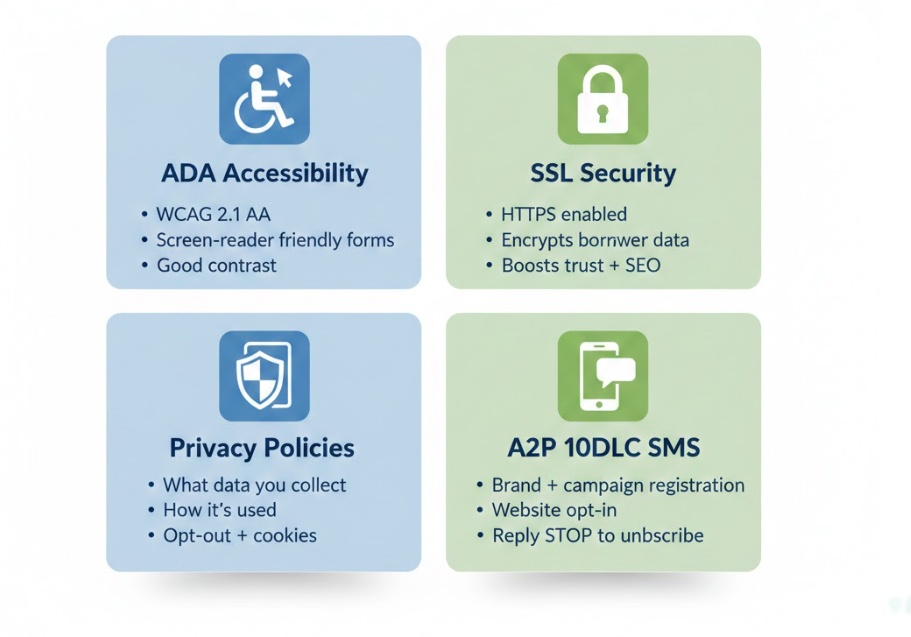 ADA Accessibility
• WCAG 2.1 AA
• Screen-reader friendly forms
• Good contrast

SSL Security
• HTTPS enabled
• Encrypts bornwer data
• Boosts trust + SEO

Privacy Policies
• What data you collect
• How it's used
• Opt-out + cookies

A2P 10DLC SMS
• Brand + campaign registration
• Website opt-in
• Reply STOP to unbscribe